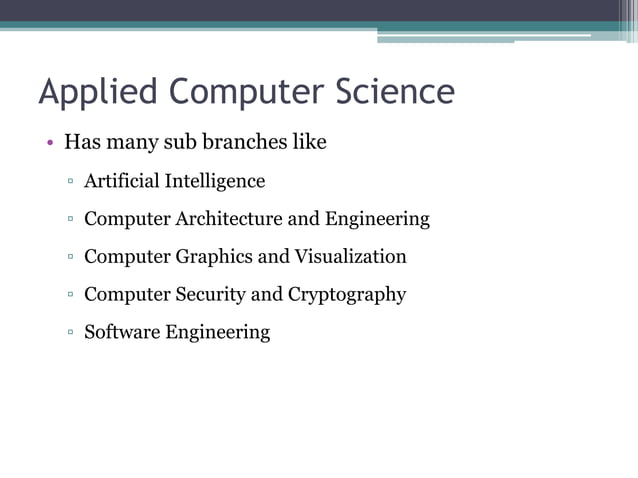 Applied Computer Science

• Has many sub branches like
▫ Artificial Intelligence
▫ Computer Architecture and Engineering
▫ Computer Graphics and Visualization
▫ Computer Security and Cryptography
▫ Software Engineering